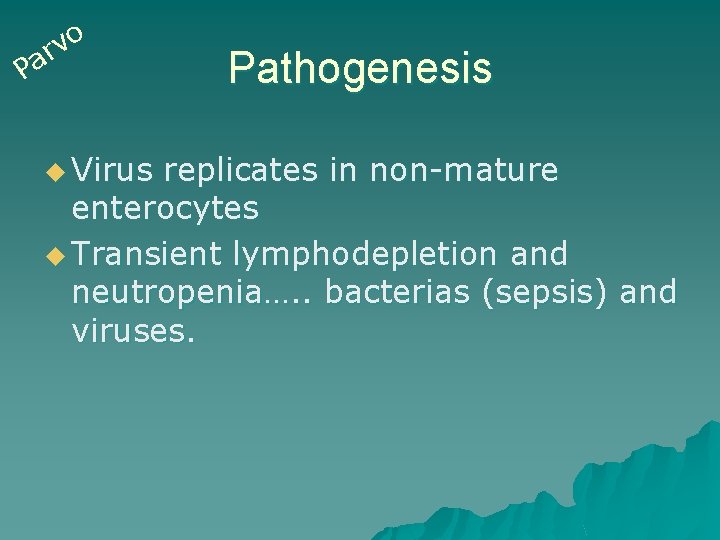 Parvo

Pathogenesis

Virus replicates in non-mature enterocytes

Transient lymphodepletion and neutropenia….. bacterias (sepsis) and viruses.